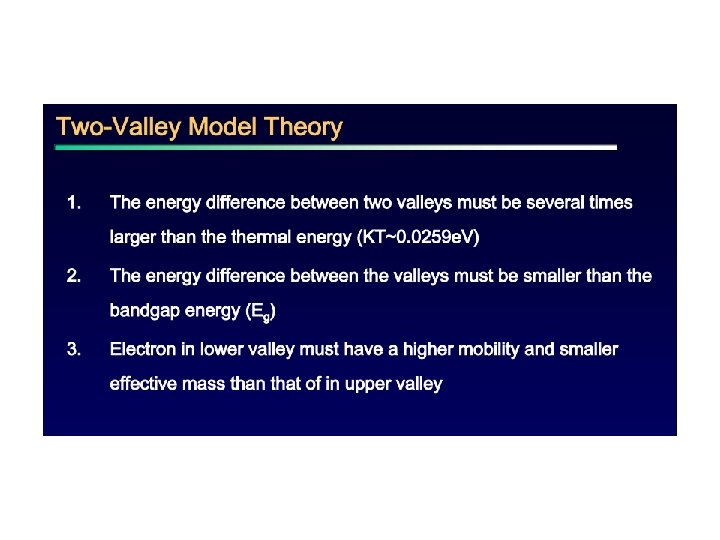 Two-Valley Model Theory

1. The energy difference between two valleys must be several times larger than the thermal energy (KT~0.0259eV)

2. The energy difference between the valleys must be smaller than the bandgap energy ($E_g$)

3. Electron in lower valley must have a higher mobility and smaller effective mass than that of in upper valley